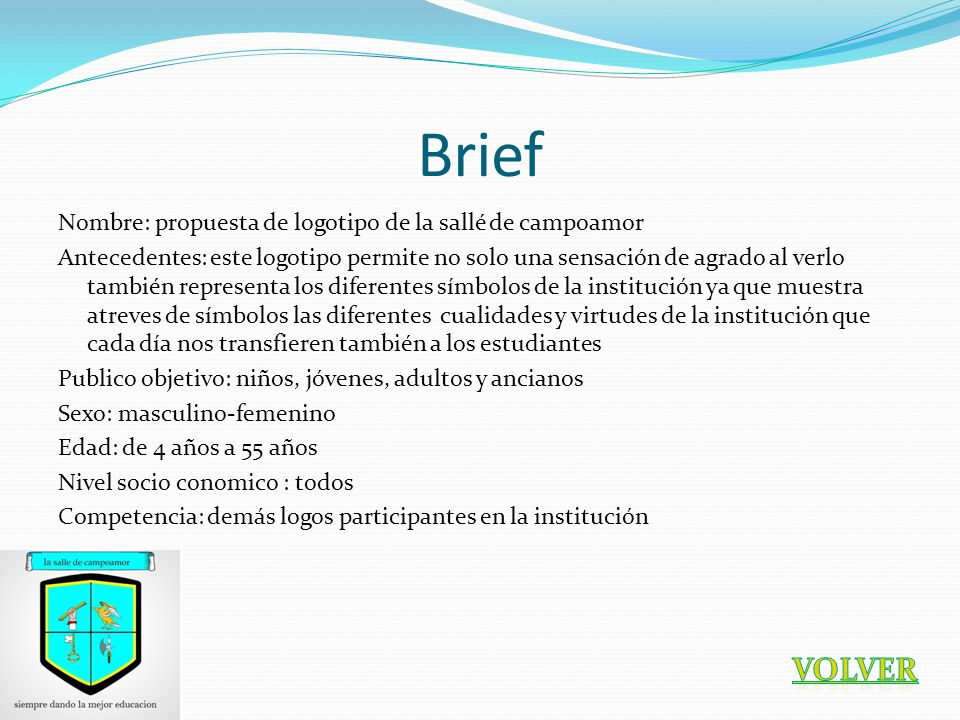 Brief

Nombre: propuesta de logotipo de la sallé de campoamor

Antecedentes: este logotipo permite no solo una sensación de agrado al verlo también representa los diferentes símbolos de la institución ya que muestra atreves de símbolos las diferentes cualidades y virtudes de la institución que cada día nos transfieren también a los estudiantes

Publico objetivo: niños, jóvenes, adultos y ancianos

Sexo: masculino-femenino

Edad: de 4 años a 55 años

Nivel socio conomico : todos

Competencia: demás logos participantes en la institución

la salle de campoamor

siempre dando la mejor educacion

VOLVER